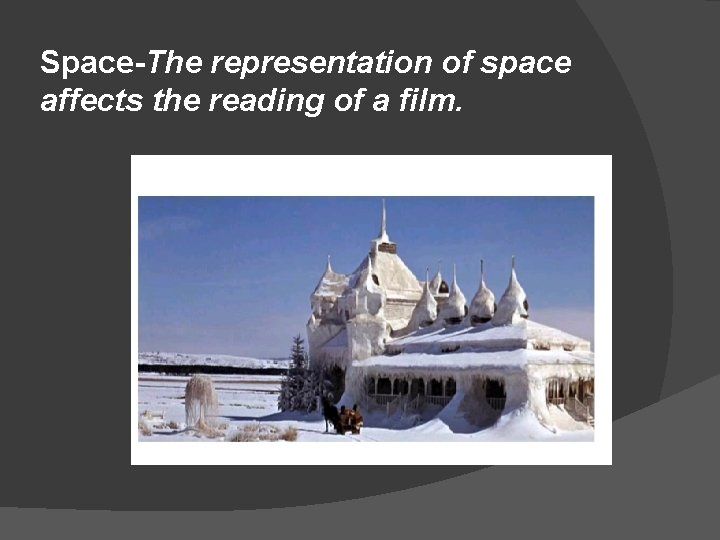 Space-The representation of space affects the reading of a film.